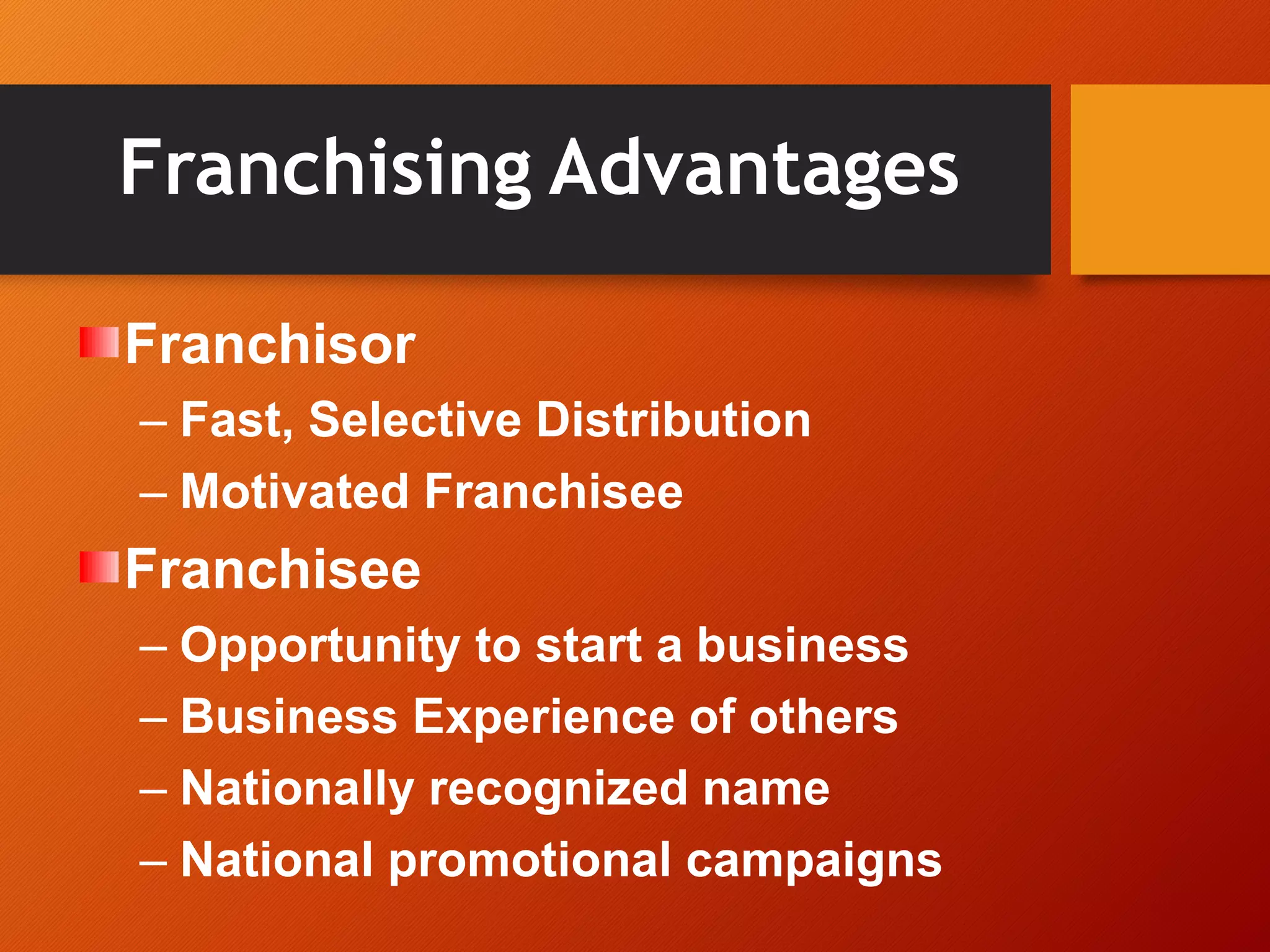 Franchising Advantages

Franchisor
– Fast, Selective Distribution
– Motivated Franchisee

Franchisee
– Opportunity to start a business
– Business Experience of others
– Nationally recognized name
– National promotional campaigns